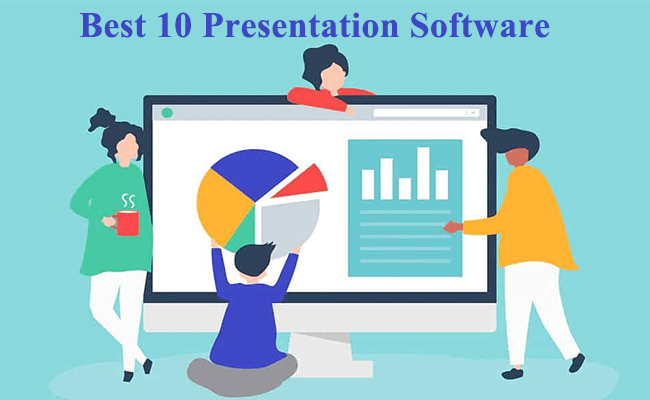 Best 10 Presentation Software